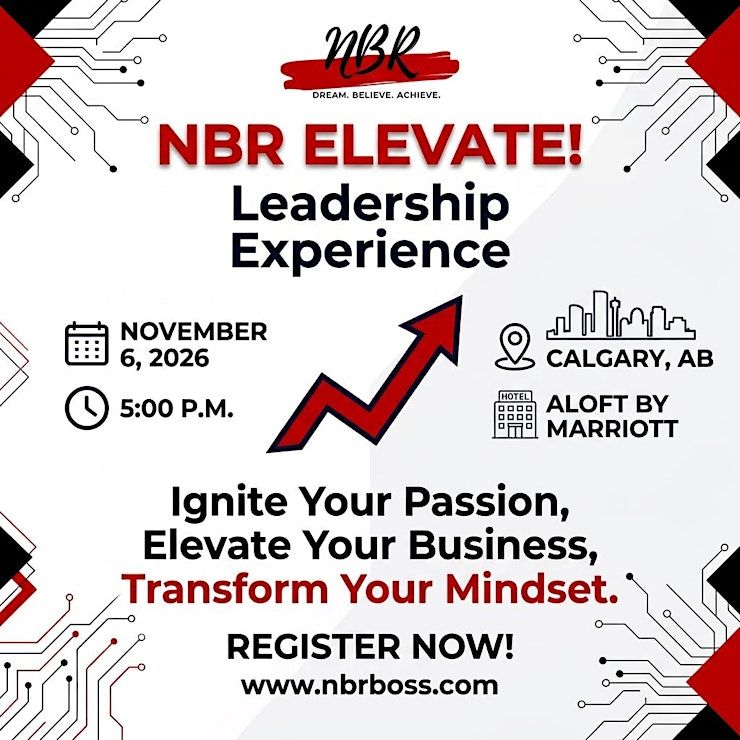 NBR
DREAM. BELIEVE. ACHIEVE.

NBR ELEVATE!
Leadership Experience

NOVEMBER 6, 2026

5:00 P.M.

CALGARY, AB

HOTEL
ALOFT BY MARRIOTT

Ignite Your Passion, Elevate Your Business, Transform Your Mindset.

REGISTER NOW!
www.nbrboss.com